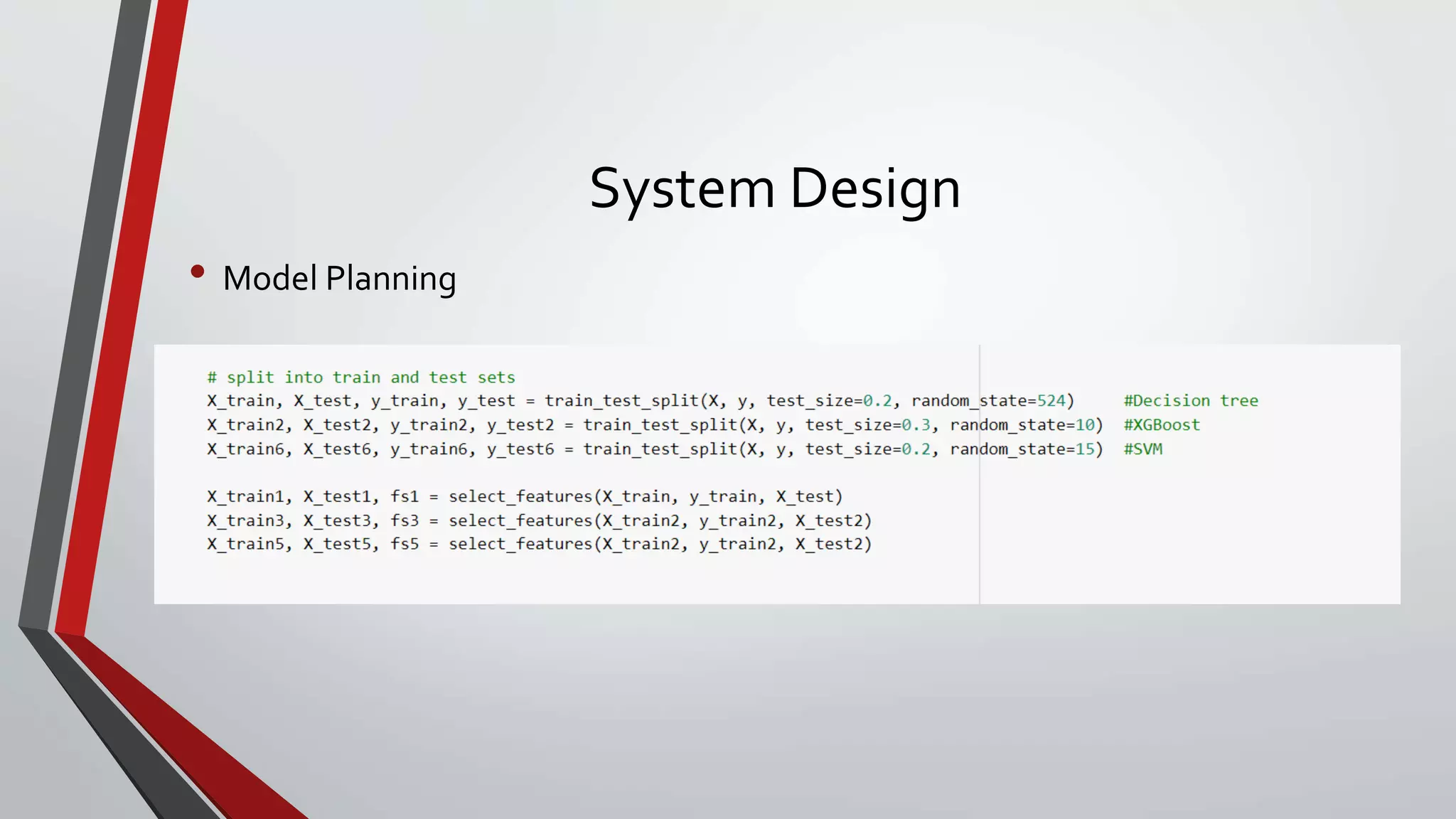 System Design

• Model Planning

# split into train and test sets
X_train, X_test, y_train, y_test = train_test_split(X, y, test_size=0.2, random_state=524)    #Decision tree
X_train2, X_test2, y_train2, y_test2 = train_test_split(X, y, test_size=0.3, random_state=10)  #XGBoost
X_train6, X_test6, y_train6, y_test6 = train_test_split(X, y, test_size=0.2, random_state=15)  #SVM

X_train1, X_test1, fs1 = select_features(X_train, y_train, X_test)
X_train3, X_test3, fs3 = select_features(X_train2, y_train2, X_test2)
X_train5, X_test5, fs5 = select_features(X_train2, y_train2, X_test2)